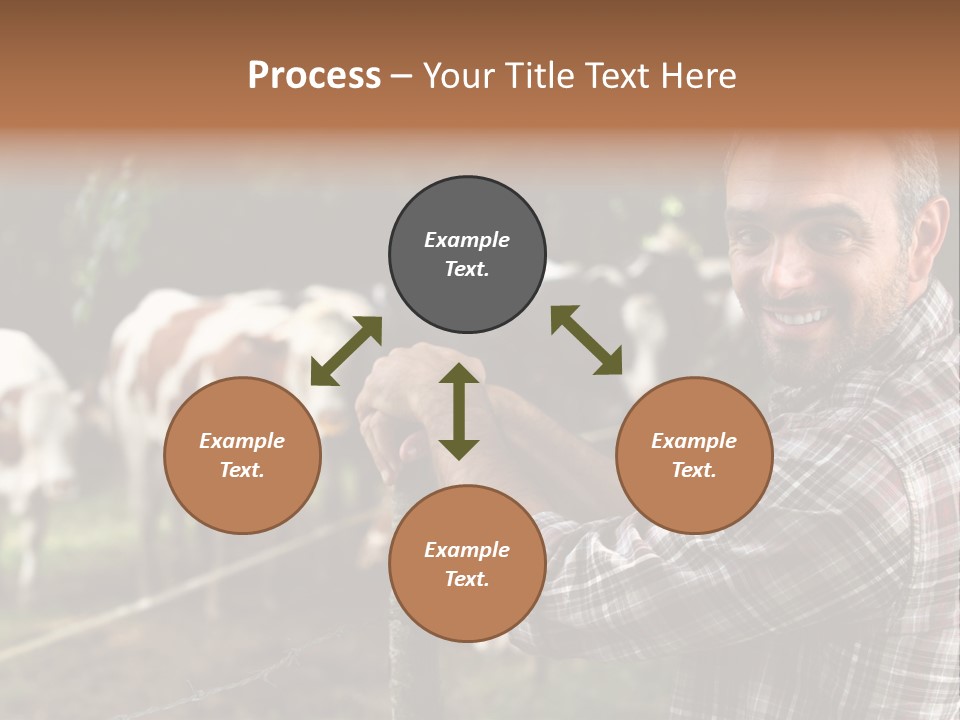 Process – Your Title Text Here

Example Text.

Example Text.

Example Text.

Example Text.